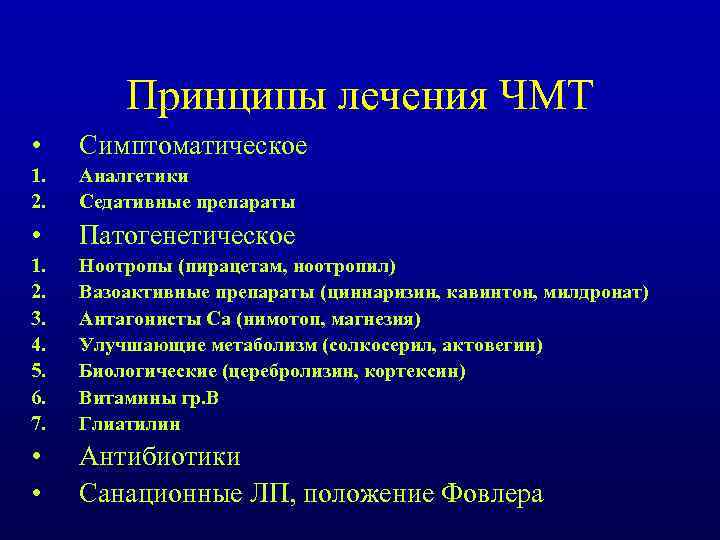 Принципы лечения ЧМТ

• Симптоматическое
1. Аналгетики
2. Седативные препараты
• Патогенетическое
1. Ноотропы (пирацетам, ноотропил)
2. Вазоактивные препараты (циннаризин, кавинтон, милдронат)
3. Антагонисты Са (нимотоп, магнезия)
4. Улучшающие метаболизм (солкосерил, актовегин)
5. Биологические (церебролизин, кортексин)
6. Витамины гр.В
7. Глиатилин
• Антибиотики
• Санационные ЛП, положение Фовлера